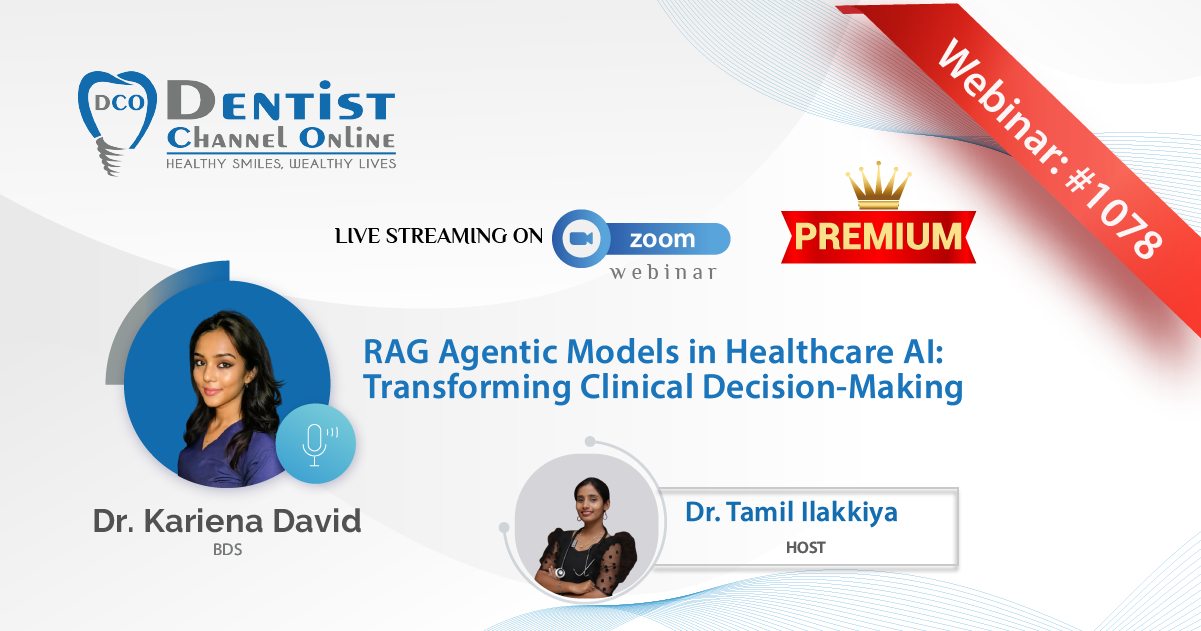 DCO
DENTIST
CHANNEL ONLINE
HEALTHY SMILES, WEALTHY LIVES

Webinar: #1078

LIVE STREAMING ON zoom webinar

PREMIUM

RAG Agentic Models in Healthcare AI: Transforming Clinical Decision-Making

Dr. Kariena David
BDS

Dr. Tamil Ilakkiya
HOST